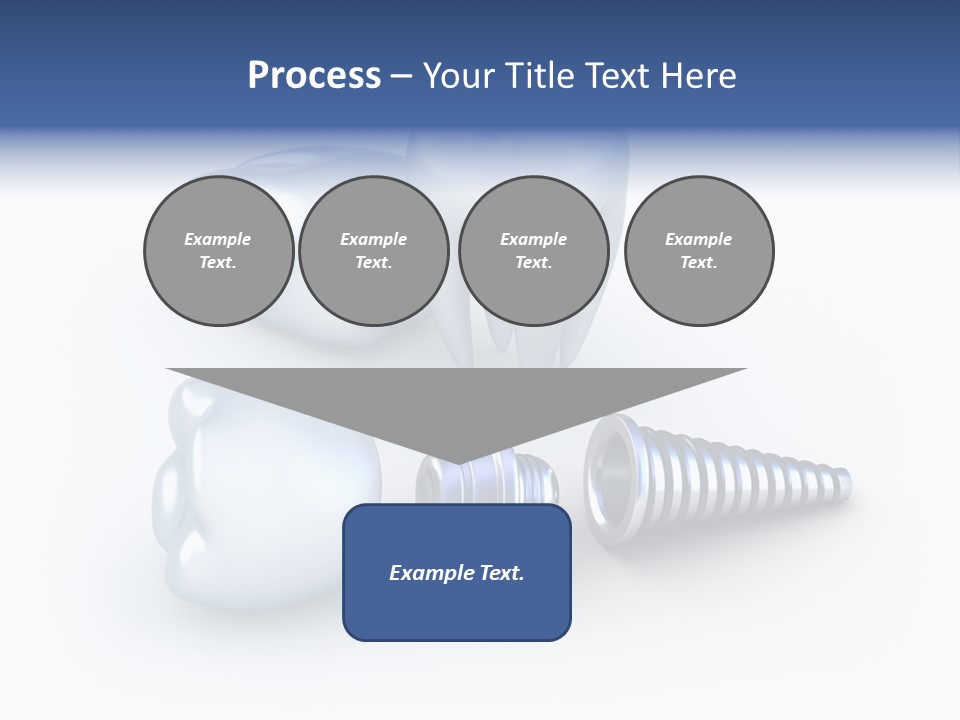 Process – Your Title Text Here

Example Text.

Example Text.

Example Text.

Example Text.

Example Text.